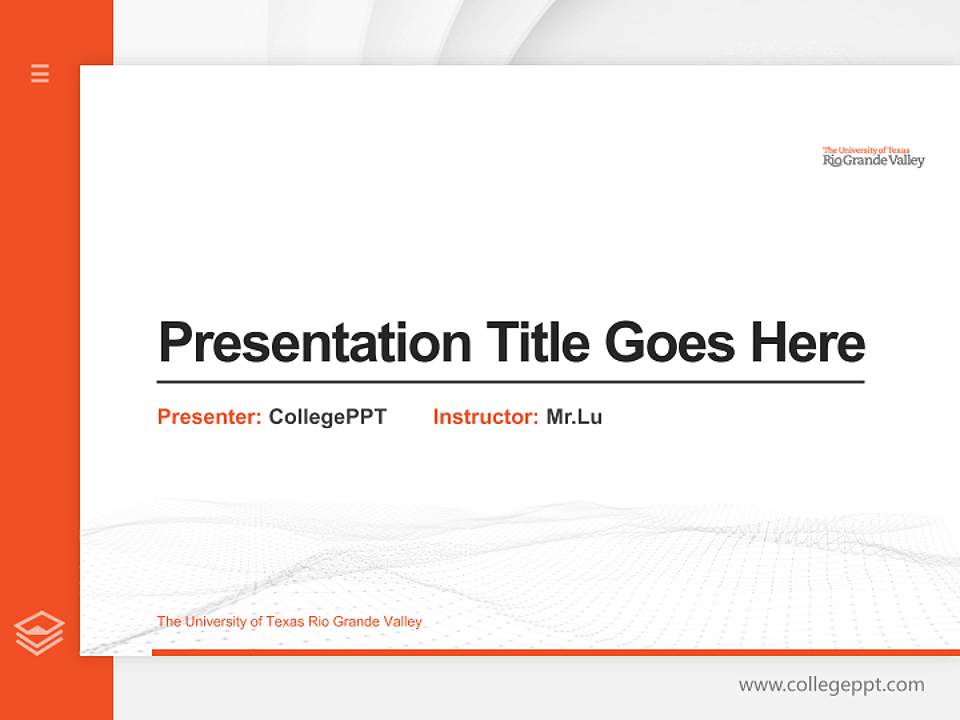 The University of Texas
Rio Grande Valley

Presentation Title Goes Here

Presenter: CollegePPT Instructor: Mr.Lu

The University of Texas Rio Grande Valley

www.collegeppt.com